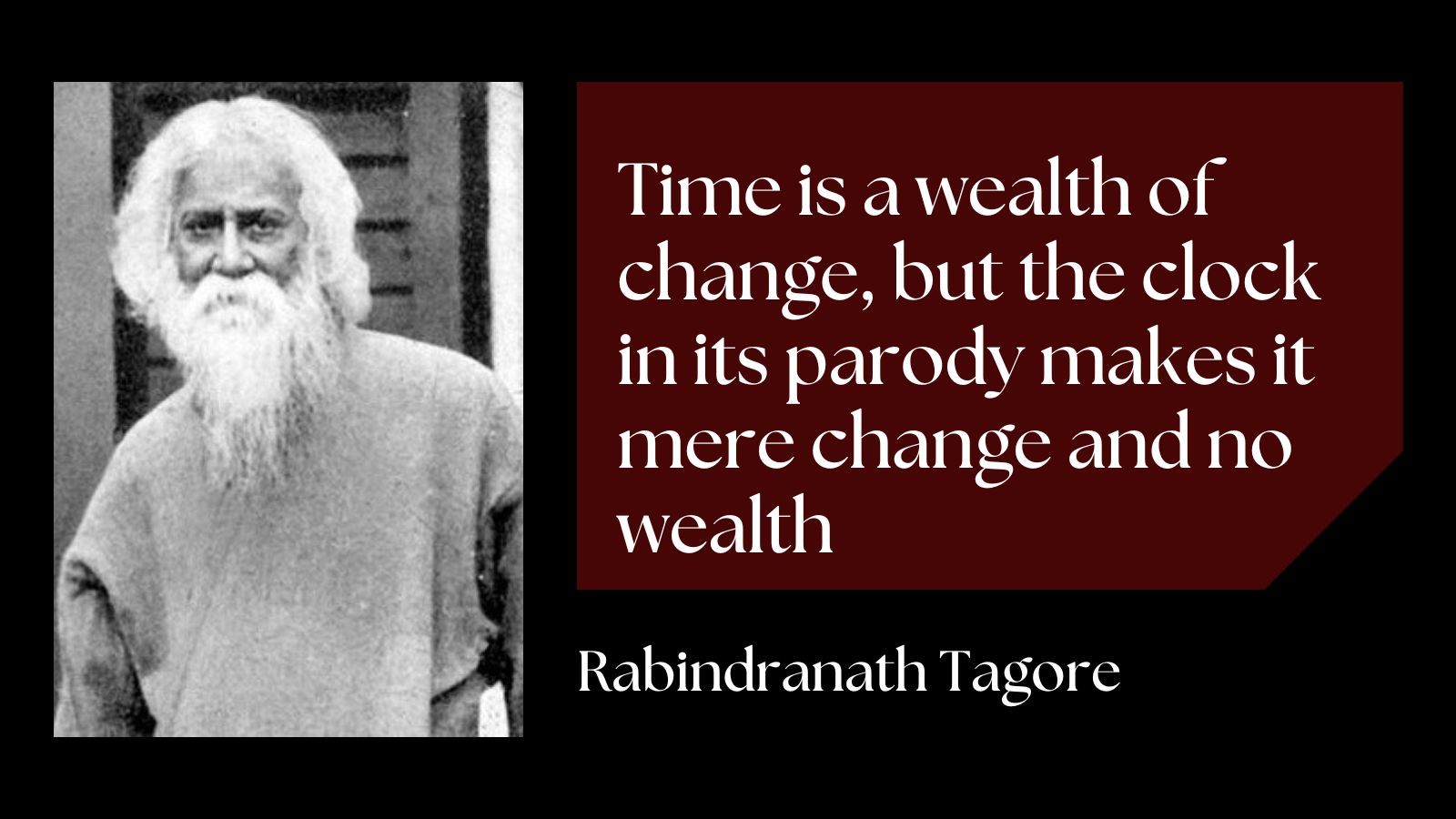 Time is a wealth of change, but the clock in its parody makes it mere change and no wealth

Rabindranath Tagore